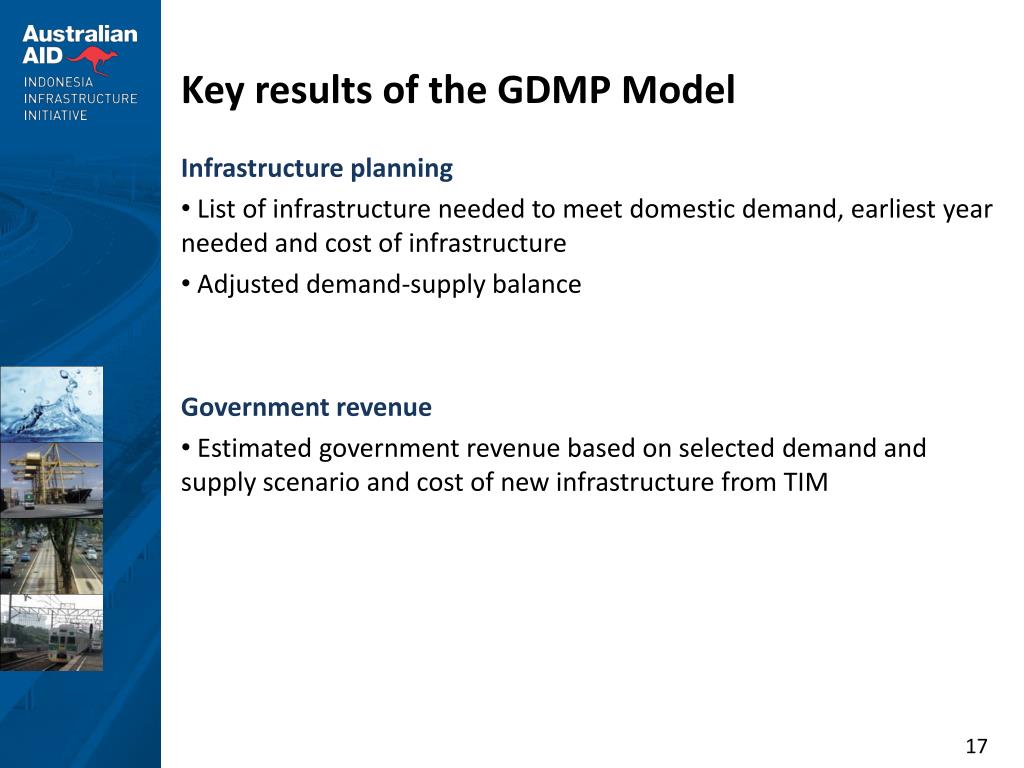 Australian AID
INDONESIA INFRASTRUCTURE INITIATIVE

Key results of the GDMP Model

Infrastructure planning

• List of infrastructure needed to meet domestic demand, earliest year needed and cost of infrastructure

• Adjusted demand-supply balance

Government revenue

• Estimated government revenue based on selected demand and supply scenario and cost of new infrastructure from TIM

17